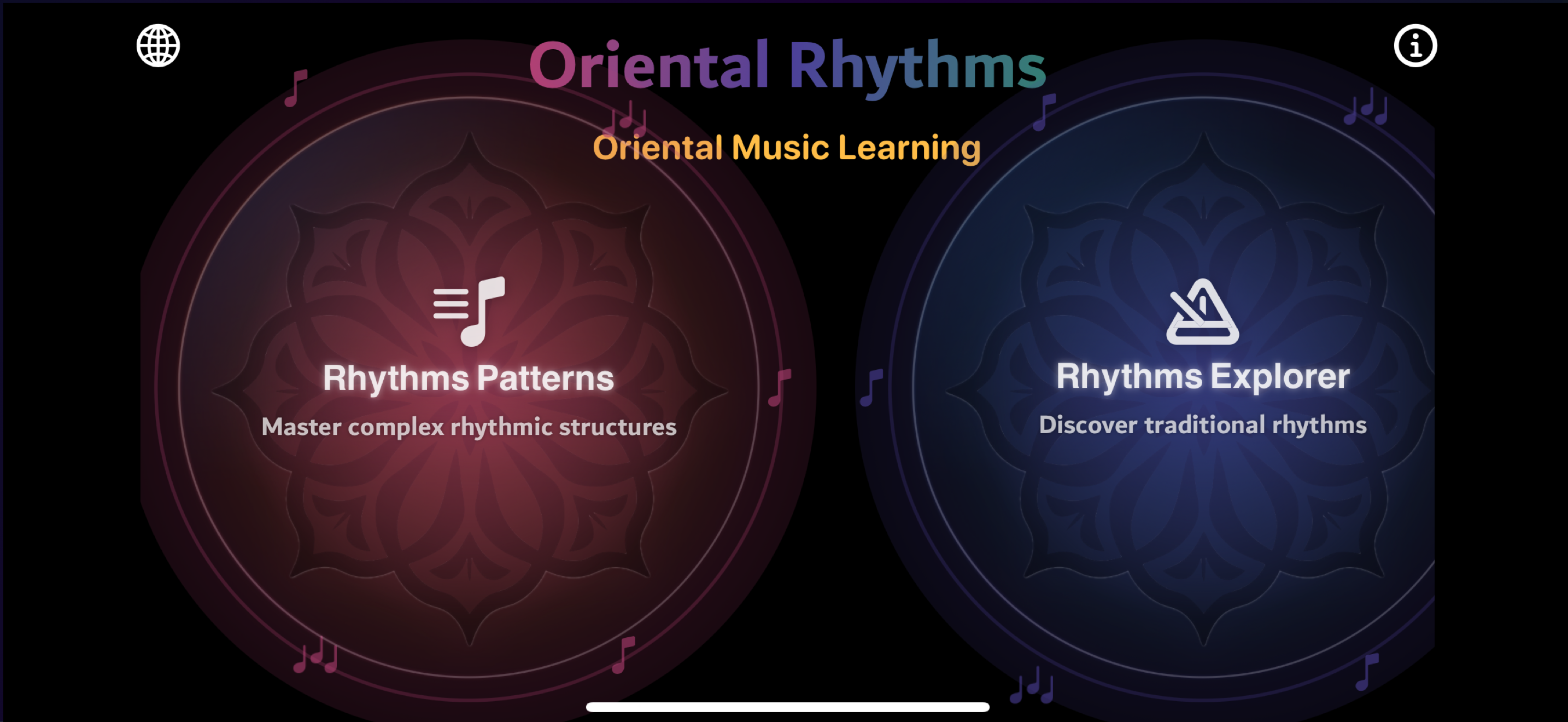 Oriental Rhythms

Oriental Music Learning

Rhythms Patterns

Master complex rhythmic structures

Rhythms Explorer

Discover traditional rhythms